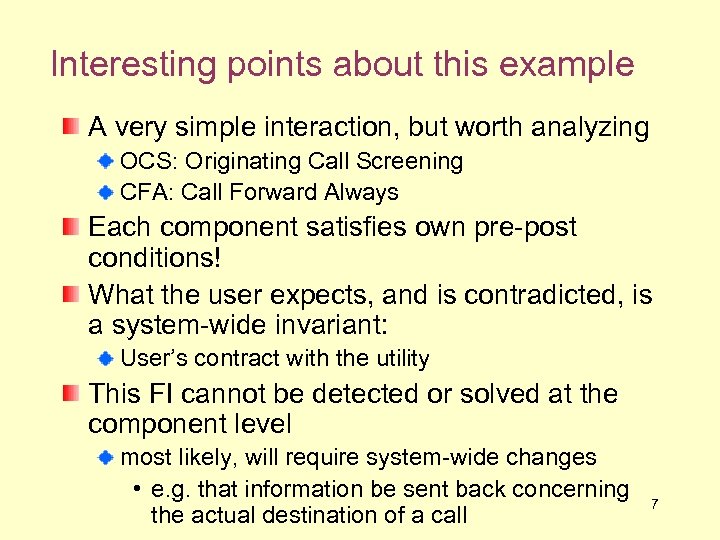 Interesting points about this example

A very simple interaction, but worth analyzing

OCS: Originating Call Screening

CFA: Call Forward Always

Each component satisfies own pre-post conditions!

What the user expects, and is contradicted, is a system-wide invariant:

User's contract with the utility

This FI cannot be detected or solved at the component level

most likely, will require system-wide changes

• e.g. that information be sent back concerning the actual destination of a call

7